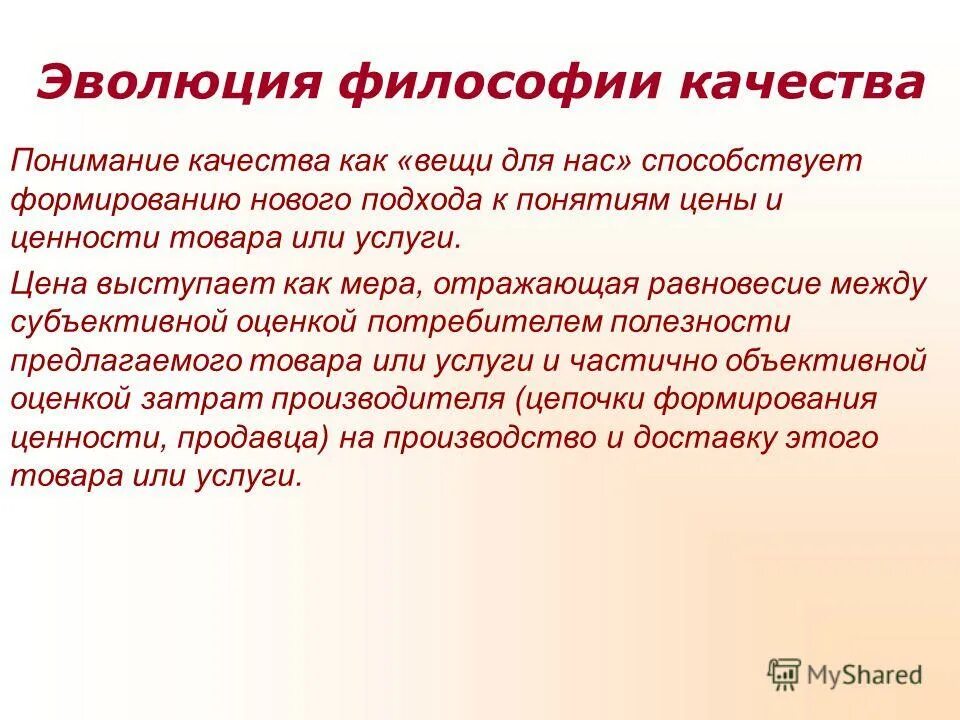 Эволюция философии качества

Понимание качества как «вещи для нас» способствует формированию нового подхода к понятиям цены и ценности товара или услуги.

Цена выступает как мера, отражающая равновесие между субъективной оценкой потребителем полезности предлагаемого товара или услуги и частично объективной оценкой затрат производителя (цепочки формирования ценности, продавца) на производство и доставку этого товара или услуги.

MyShared